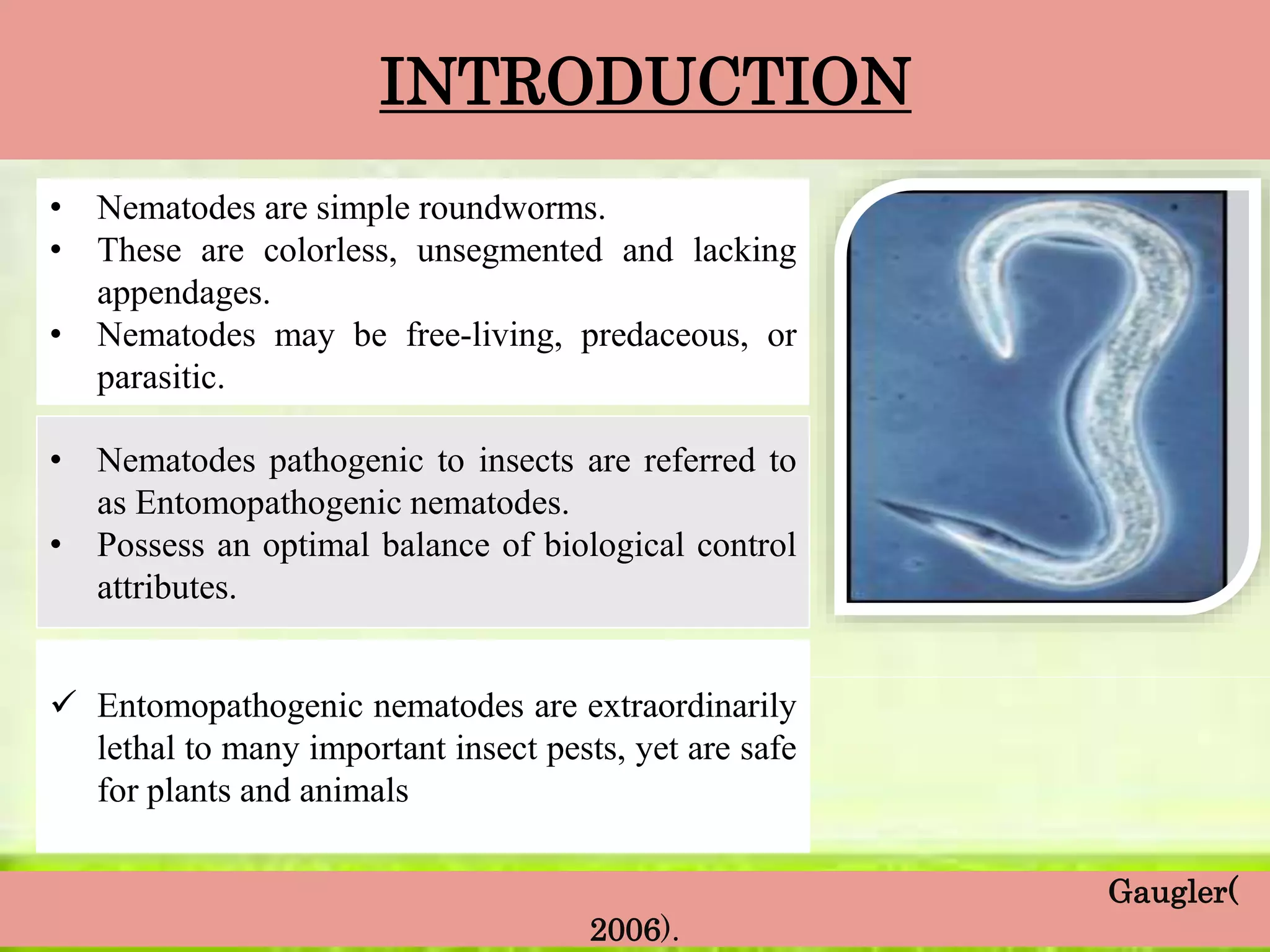 INTRODUCTION

• Nematodes are simple roundworms.
• These are colorless, unsegmented and lacking appendages.
• Nematodes may be free-living, predaceous, or parasitic.

• Nematodes pathogenic to insects are referred to as Entomopathogenic nematodes.
• Possess an optimal balance of biological control attributes.

✓ Entomopathogenic nematodes are extraordinarily lethal to many important insect pests, yet are safe for plants and animals

Gaugler(
2006).